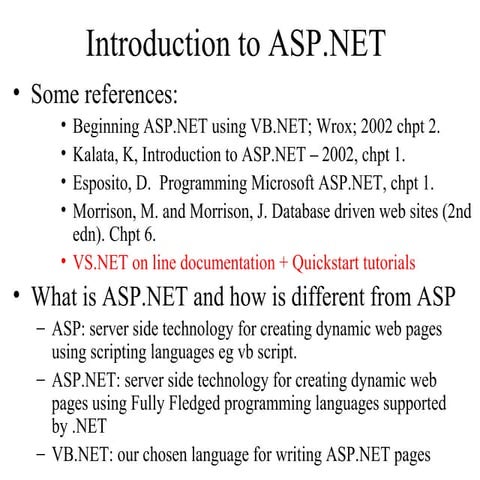 Introduction to ASP.NET

• Some references:

• Beginning ASP.NET using VB.NET; Wrox; 2002 chpt 2.

• Kalata, K, Introduction to ASP.NET – 2002, chpt 1.

• Esposito, D. Programming Microsoft ASP.NET, chpt 1.

• Morrison, M. and Morrison, J. Database driven web sites (2nd edn). Chpt 6.

• VS.NET on line documentation + Quickstart tutorials

• What is ASP.NET and how is different from ASP

– ASP: server side technology for creating dynamic web pages using scripting languages eg vb script.

– ASP.NET: server side technology for creating dynamic web pages using Fully Fledged programming languages supported by .NET

– VB.NET: our chosen language for writing ASP.NET pages